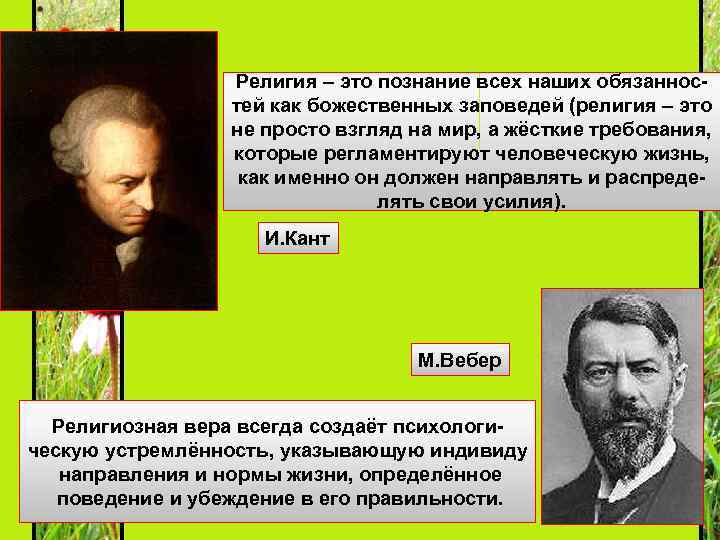 Религия – это познание всех наших обязанностей как божественных заповедей (религия – это не просто взгляд на мир, а жёсткие требования, которые регламентируют человеческую жизнь, как именно он должен направлять и распределять свои усилия).

И.Кант

М.Вебер

Религиозная вера всегда создаёт психологическую устремлённость, указывающую индивиду направления и нормы жизни, определённое поведение и убеждение в его правильности.